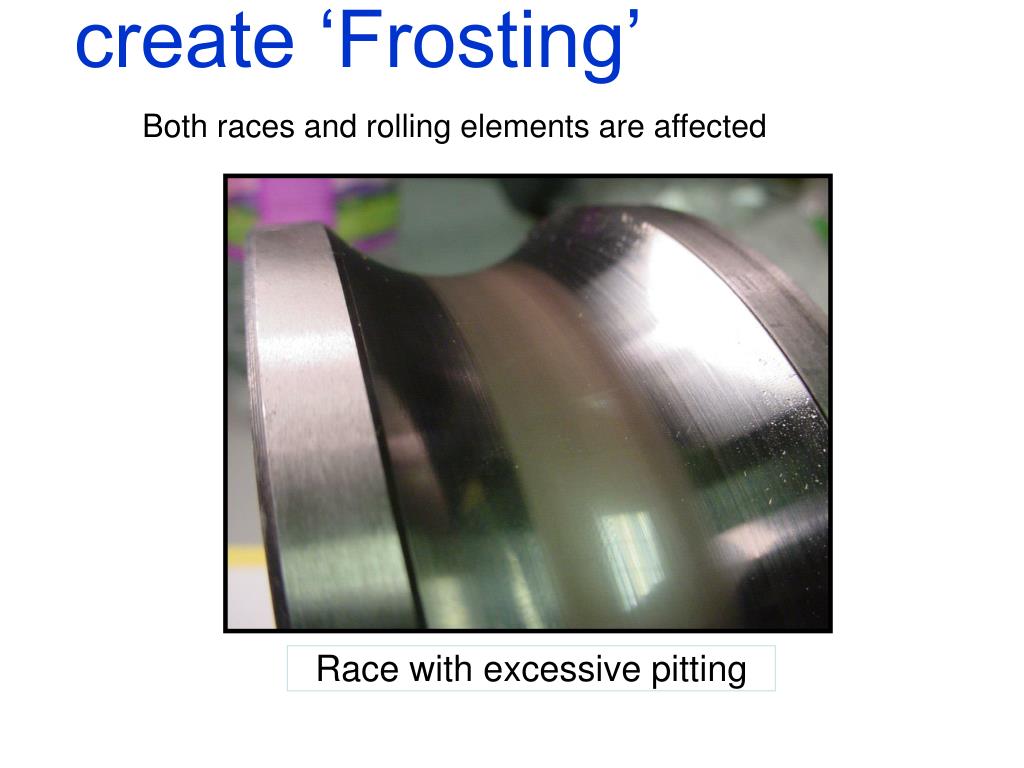 create ‘Frosting’

Both races and rolling elements are affected

Race with excessive pitting